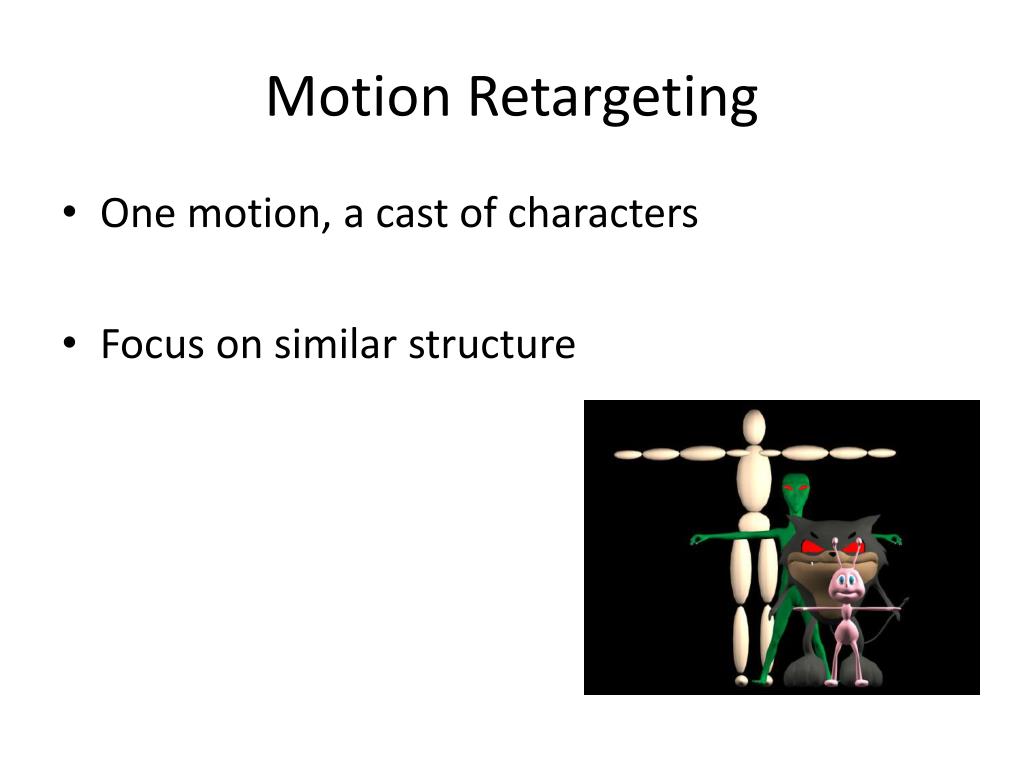 Motion Retargeting

• One motion, a cast of characters

• Focus on similar structure